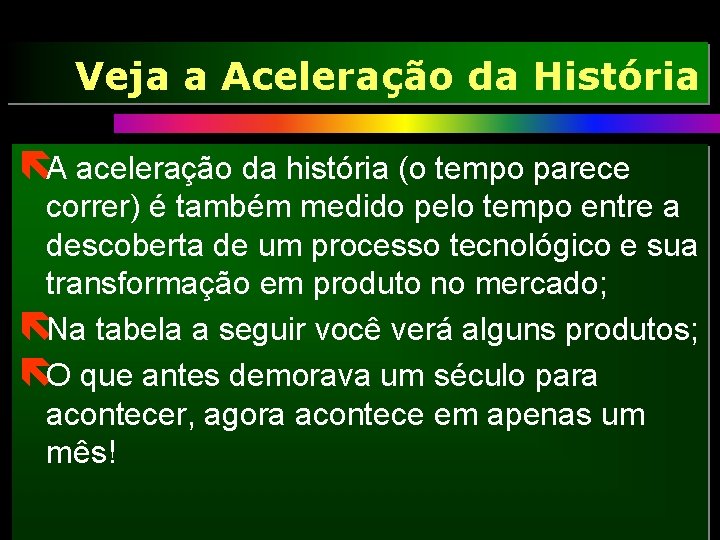 Veja a Aceleração da História

A aceleração da história (o tempo parece correr) é também medido pelo tempo entre a descoberta de um processo tecnológico e sua transformação em produto no mercado;

Na tabela a seguir você verá alguns produtos;

O que antes demorava um século para acontecer, agora acontece em apenas um mês!